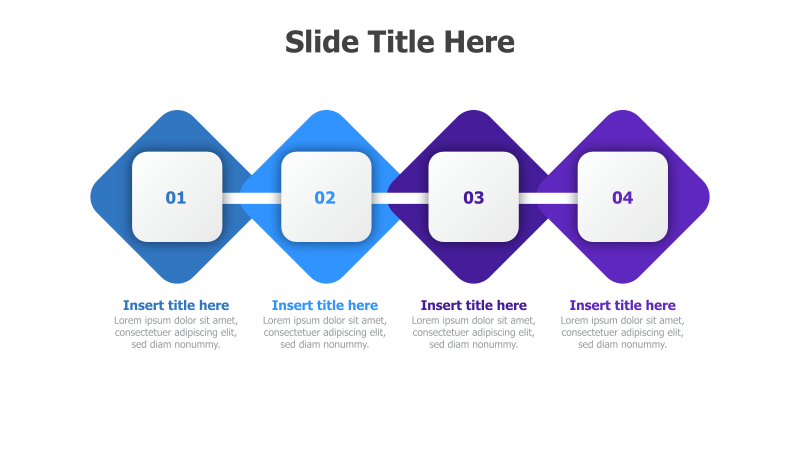 Slide Title Here

01

02

03

04

Insert title here
Lorem ipsum dolor sit amet, consectetuer adipiscing elit, sed diam nonummy.

Insert title here
Lorem ipsum dolor sit amet, consectetuer adipiscing elit, sed diam nonummy.

Insert title here
Lorem ipsum dolor sit amet, consectetuer adipiscing elit, sed diam nonummy.

Insert title here
Lorem ipsum dolor sit amet, consectetuer adipiscing elit, sed diam nonummy.